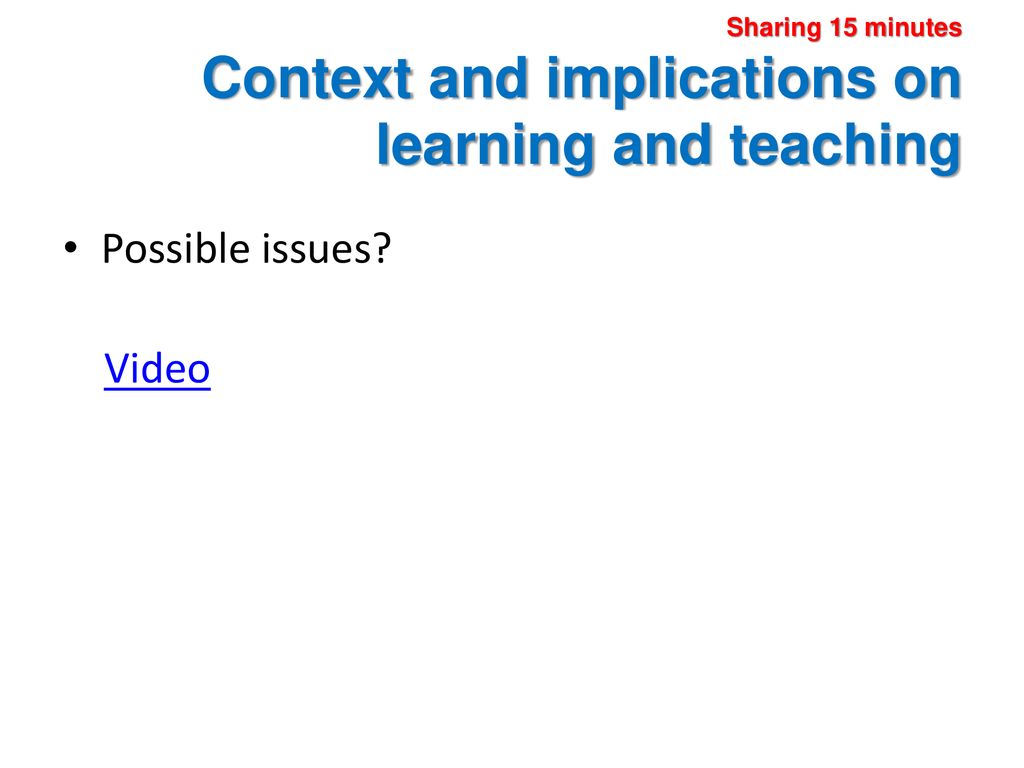 Sharing 15 minutes
Context and implications on learning and teaching

• Possible issues?

Video